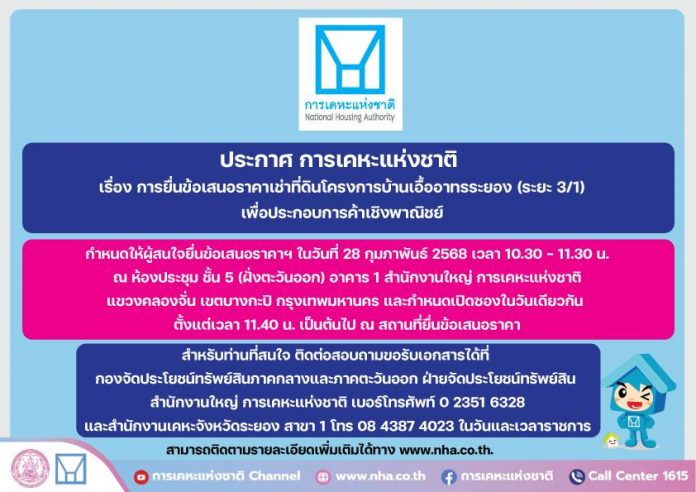 การเคหะแห่งชาติ
National Housing Authority

ประกาศ การเคหะแห่งชาติ
เรื่อง การยื่นข้อเสนอราคาเช่าที่ดินโครงการบ้านเอื้ออาทรระยอง (ระยะ 3/1)
เพื่อประกอบการค้าเชิงพาณิชย์

กำหนดให้ผู้สนใจยื่นข้อเสนอราคาฯ ในวันที่ 28 กุมภาพันธ์ 2568 เวลา 10.30 - 11.30 น.
ณ ห้องประชุม ชั้น 5 (ฝั่งตะวันออก) อาคาร 1 สำนักงานใหญ่ การเคหะแห่งชาติ
แขวงคลองจั่น เขตบางกะปิ กรุงเทพมหานคร และกำหนดเปิดซองในวันเดียวกัน
ตั้งแต่เวลา 11.40 น. เป็นต้นไป ณ สถานที่ยื่นข้อเสนอราคา

สำหรับท่านที่สนใจ ติดต่อสอบถามขอรับเอกสารได้ที่
กองจัดประโยชน์ทรัพย์สินภาคกลางและภาคตะวันออก ฝ่ายจัดประโยชน์ทรัพย์สิน
สำนักงานใหญ่ การเคหะแห่งชาติ เบอร์โทรศัพท์ 0 2351 6328
และสำนักงานเคหะจังหวัดระยอง สาขา 1 โทร 08 4387 4023 ในวันและเวลาราชการ

สามารถติดตามรายละเอียดเพิ่มเติมได้ทาง www.nha.co.th.

การเคหะแห่งชาติ Channel www.nha.co.th การเคหะแห่งชาติ Call Center 1615